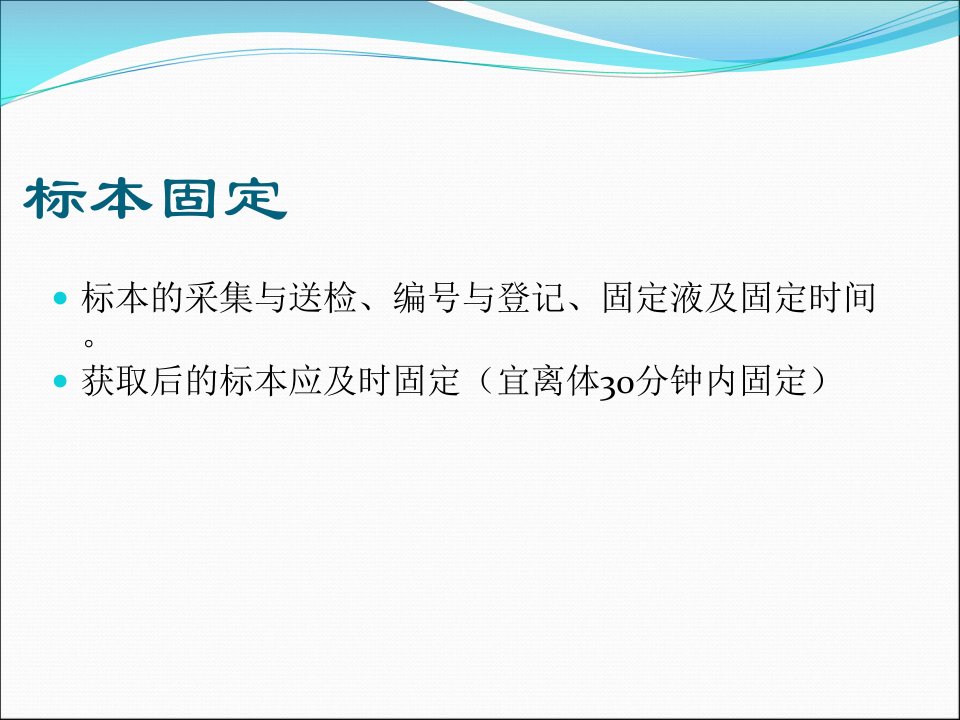 标本固定

- 标本的采集与送检、编号与登记、固定液及固定时间。
- 获取后的标本应及时固定（宜离体30分钟内固定）